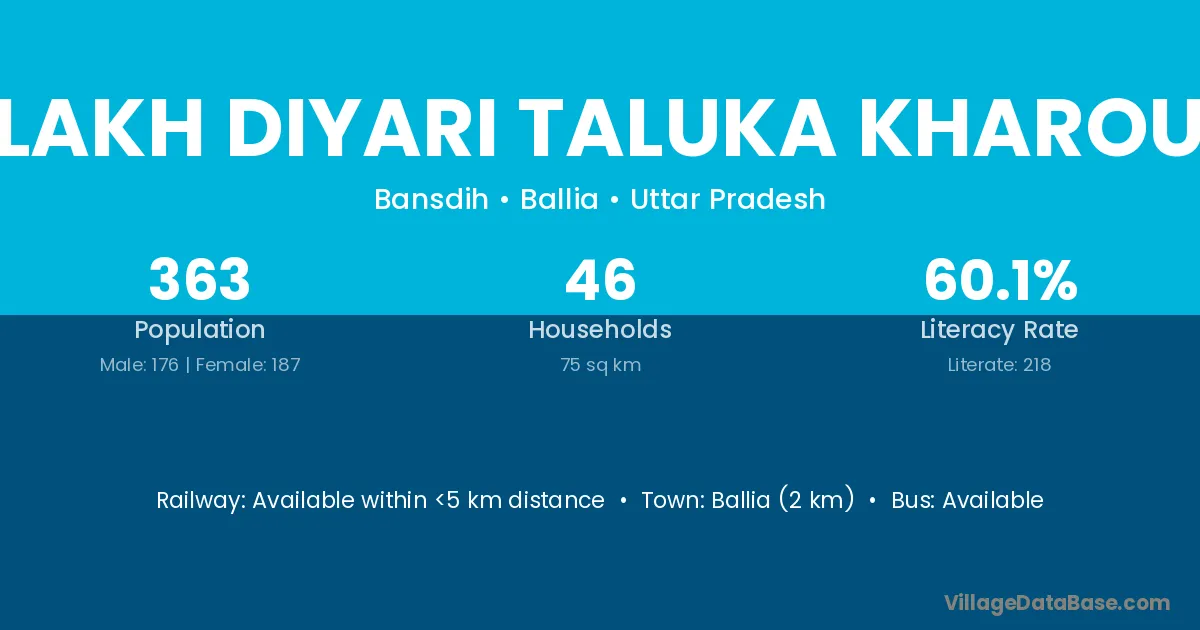 LAKH DIYARI TALUKA KHAROU

Bansdih • Ballia • Uttar Pradesh

363
Population
Male: 176 | Female: 187

46
Households
75 sq km

60.1%
Literacy Rate
Literate: 218

Railway: Available within <5 km distance • Town: Ballia (2 km) • Bus: Available

VillageDataBase.com